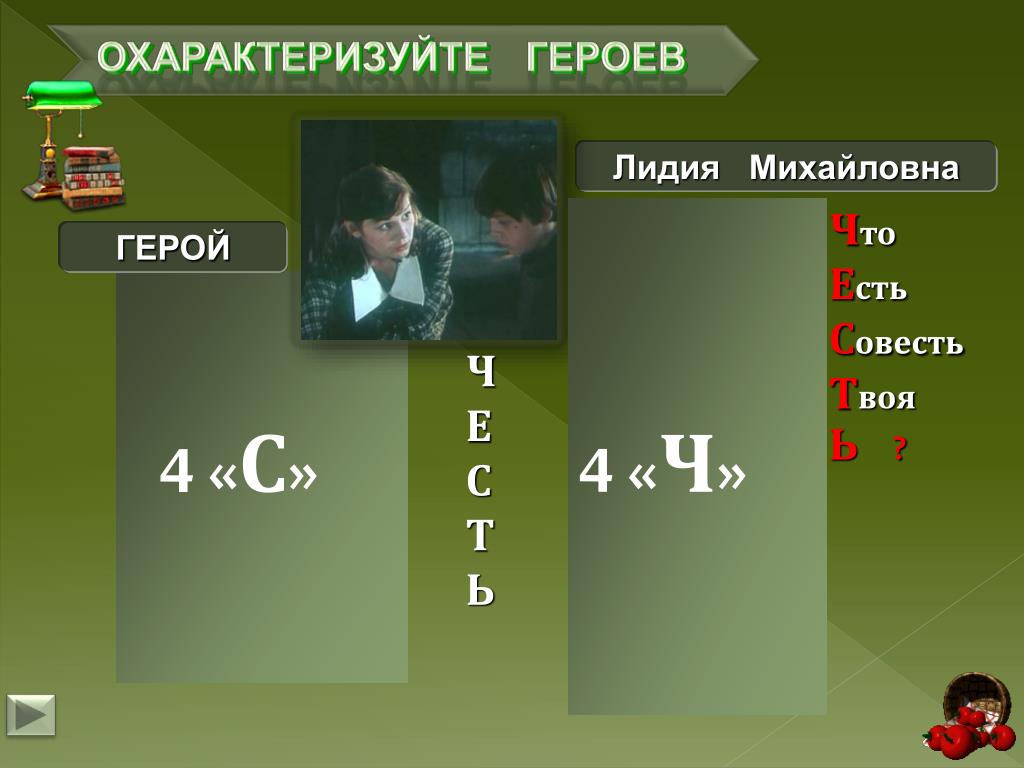 ОХАРАКТЕРИЗУЙТЕ ГЕРОЕВ

ГЕРОЙ

4 «С»

Ч
Е
С
Т
Ь

Лидия Михайловна

4 «Ч»

Что
Есть
Совесть
Твоя
Ь ?